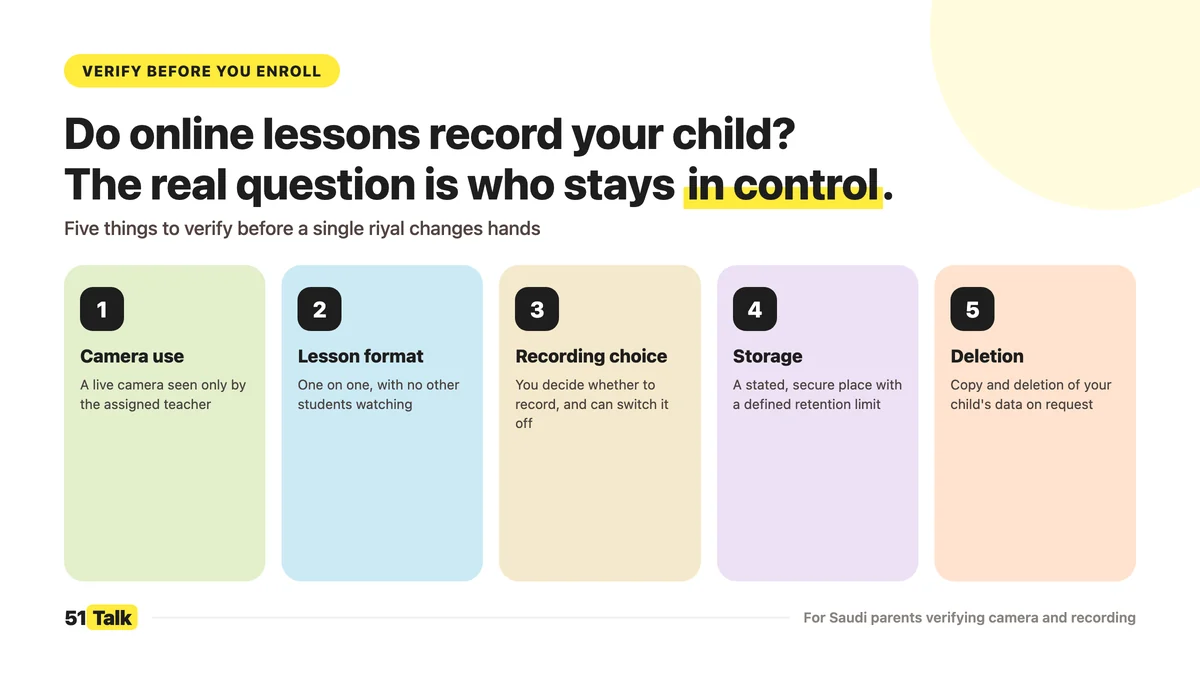 VERIFY BEFORE YOU ENROLL

Do online lessons record your child? The real question is who stays in control.

Five things to verify before a single riyal changes hands

1
Camera use
A live camera seen only by the assigned teacher

2
Lesson format
One on one, with no other students watching

3
Recording choice
You decide whether to record, and can switch it off

4
Storage
A stated, secure place with a defined retention limit

5
Deletion
Copy and deletion of your child's data on request

51 Talk

For Saudi parents verifying camera and recording